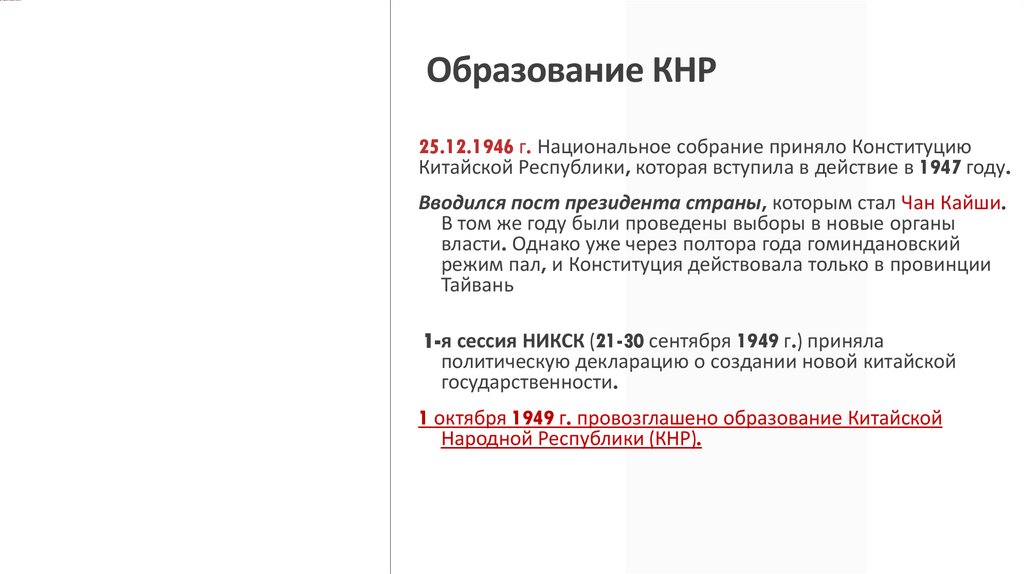 Образование КНР

25.12.1946 г. Национальное собрание приняло Конституцию Китайской Республики, которая вступила в действие в 1947 году.

Вводился пост президента страны, которым стал Чан Кайши. В том же году были проведены выборы в новые органы власти. Однако уже через полтора года гоминдановский режим пал, и Конституция действовала только в провинции Тайвань

1-я сессия НИКСК (21-30 сентября 1949 г.) приняла политическую декларацию о создании новой китайской государственности.

1 октября 1949 г. провозглашено образование Китайской Народной Республики (КНР).